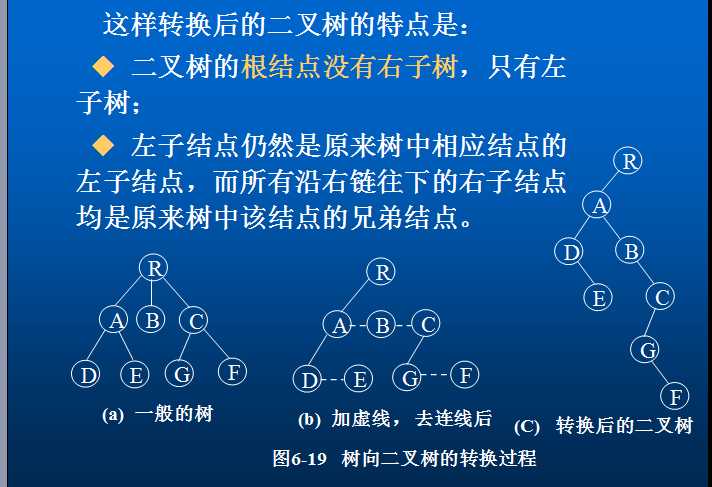 这样转换后的二叉树的特点是：

◆ 二叉树的根结点没有右子树，只有左子树；

◆ 左子结点仍然是原来树中相应结点的左子结点，而所有沿右链往下的右子结点均是原来树中该结点的兄弟结点。

R
A B C
D E G F
(a) 一般的树

R
A B C
D E G F
(b) 加虚线，去连线后

R
A
D B
E C
G
F
(C) 转换后的二叉树

图6-19 树向二叉树的转换过程